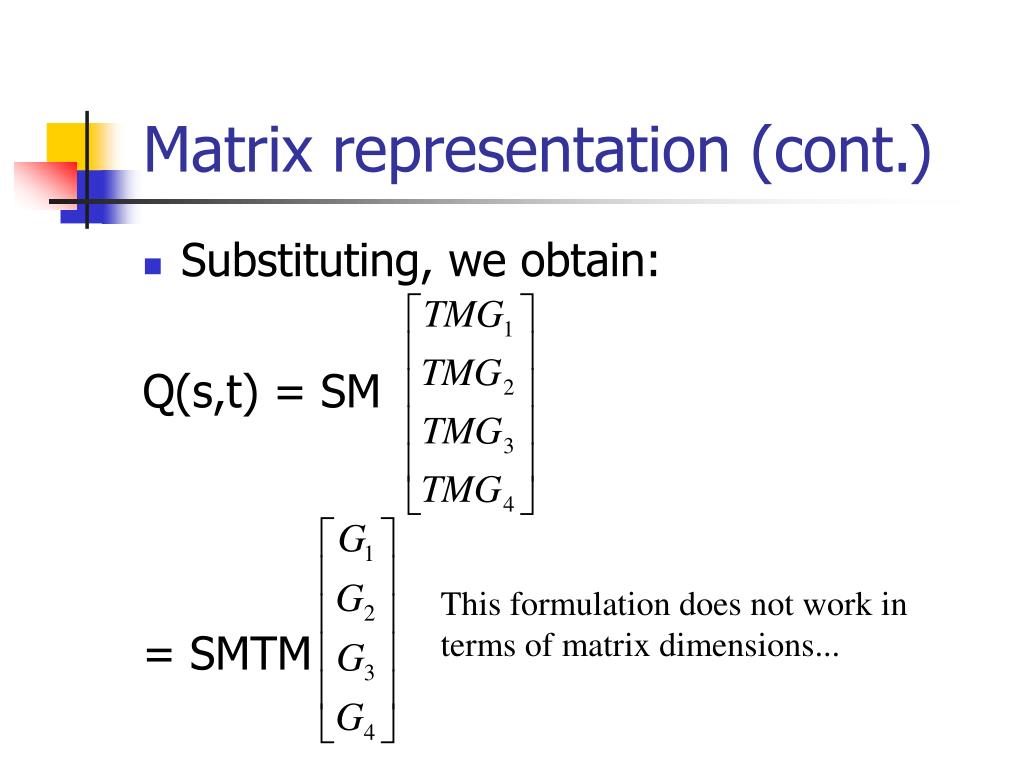 Matrix representation (cont.)

Substituting, we obtain:

Q(s,t) = SM $\begin{bmatrix} TMG_1 \\ TMG_2 \\ TMG_3 \\ TMG_4 \end{bmatrix}$

= SMTM $\begin{bmatrix} G_1 \\ G_2 \\ G_3 \\ G_4 \end{bmatrix}$

This formulation does not work in terms of matrix dimensions...